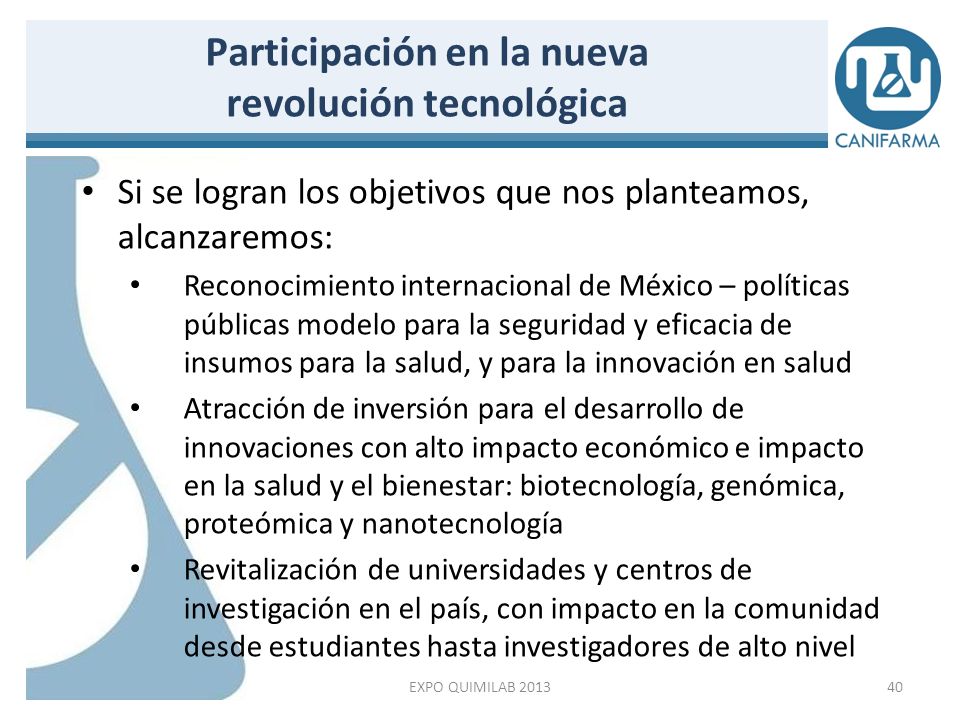 Participación en la nueva revolución tecnológica

CANIFARMA

• Si se logran los objetivos que nos planteamos, alcanzaremos:
• Reconocimiento internacional de México – políticas públicas modelo para la seguridad y eficacia de insumos para la salud, y para la innovación en salud
• Atracción de inversión para el desarrollo de innovaciones con alto impacto económico e impacto en la salud y el bienestar: biotecnología, genómica, proteómica y nanotecnología
• Revitalización de universidades y centros de investigación en el país, con impacto en la comunidad desde estudiantes hasta investigadores de alto nivel

EXPO QUIMILAB 2013

40